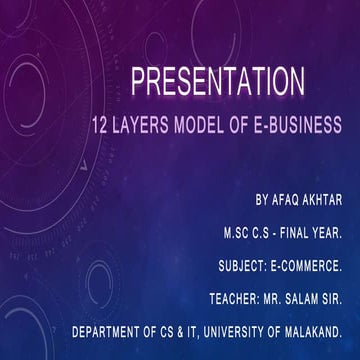 PRESENTATION

12 LAYERS MODEL OF E-BUSINESS

BY AFAQ AKHTAR

M.SC C.S - FINAL YEAR.

SUBJECT: E-COMMERCE.

TEACHER: MR. SALAM SIR.

DEPARTMENT OF CS & IT, UNIVERSITY OF MALAKAND.